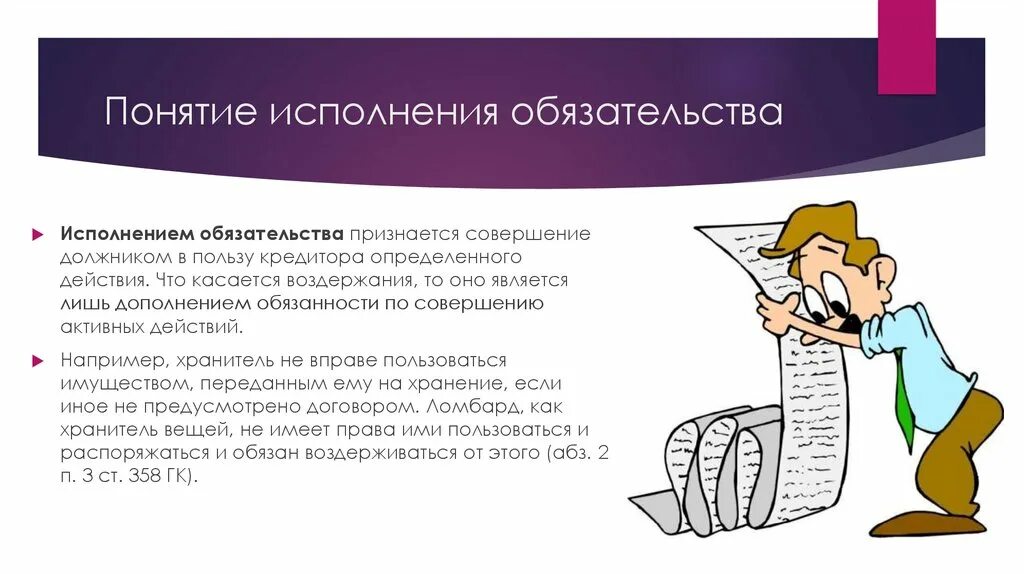 Понятие исполнения обязательства

Исполнением обязательства признается совершение должником в пользу кредитора определенного действия. Что касается воздержания, то оно является лишь дополнением обязанности по совершению активных действий.

Например, хранитель не вправе пользоваться имуществом, переданным ему на хранение, если иное не предусмотрено договором. Ломбард, как хранитель вещей, не имеет права ими пользоваться и распоряжаться и обязан воздерживаться от этого (абз. 2 п. 3 ст. 358 ГК).